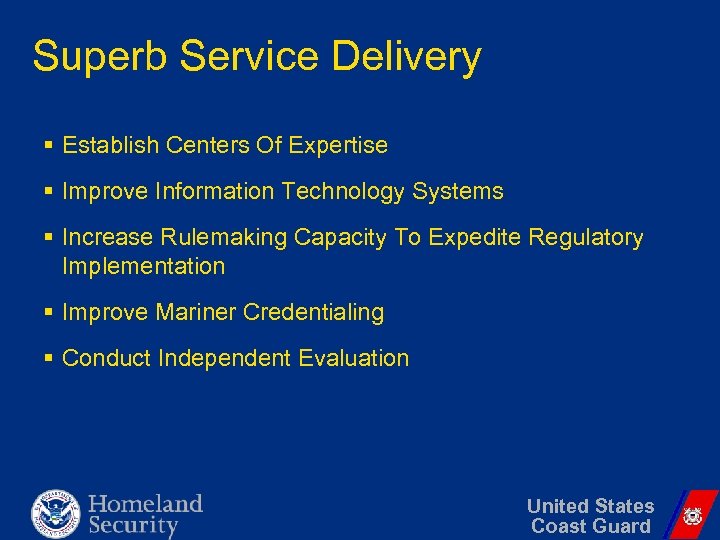 Superb Service Delivery

▪ Establish Centers Of Expertise

▪ Improve Information Technology Systems

▪ Increase Rulemaking Capacity To Expedite Regulatory Implementation

▪ Improve Mariner Credentialing

▪ Conduct Independent Evaluation

Homeland Security

United States Coast Guard